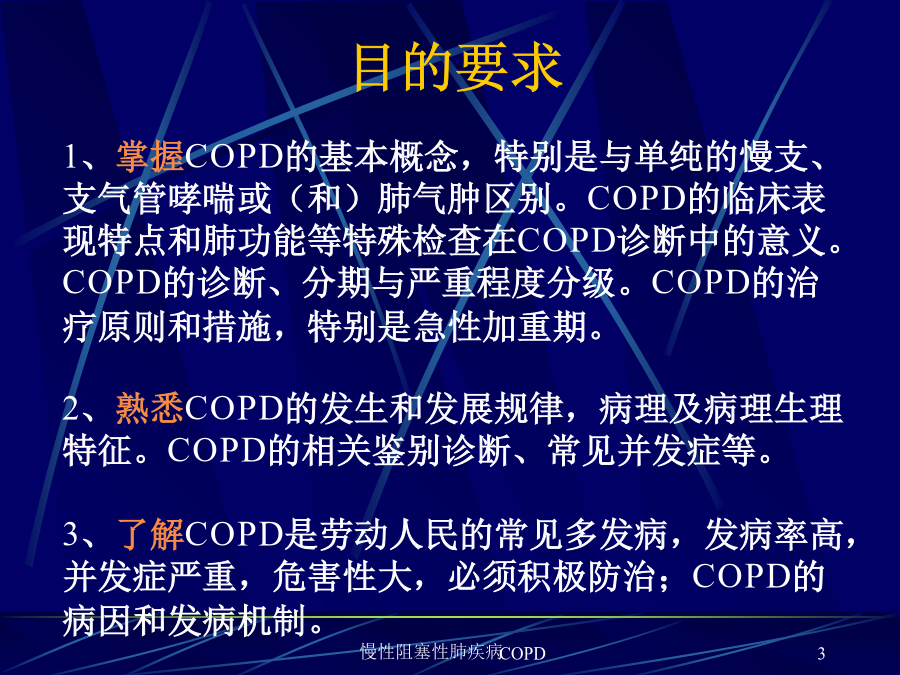 目的要求

1、掌握COPD的基本概念，特别是与单纯的慢支、支气管哮喘或（和）肺气肿区别。COPD的临床表现特点和肺功能等特殊检查在COPD诊断中的意义。COPD的诊断、分期与严重程度分级。COPD的治疗原则和措施，特别是急性加重期。

2、熟悉COPD的发生和发展规律，病理及病理生理特征。COPD的相关鉴别诊断、常见并发症等。

3、了解COPD是劳动人民的常见多发病，发病率高，并发症严重，危害性大，必须积极防治；COPD的病因和发病机制。

慢性阻塞性肺疾病COPD 3